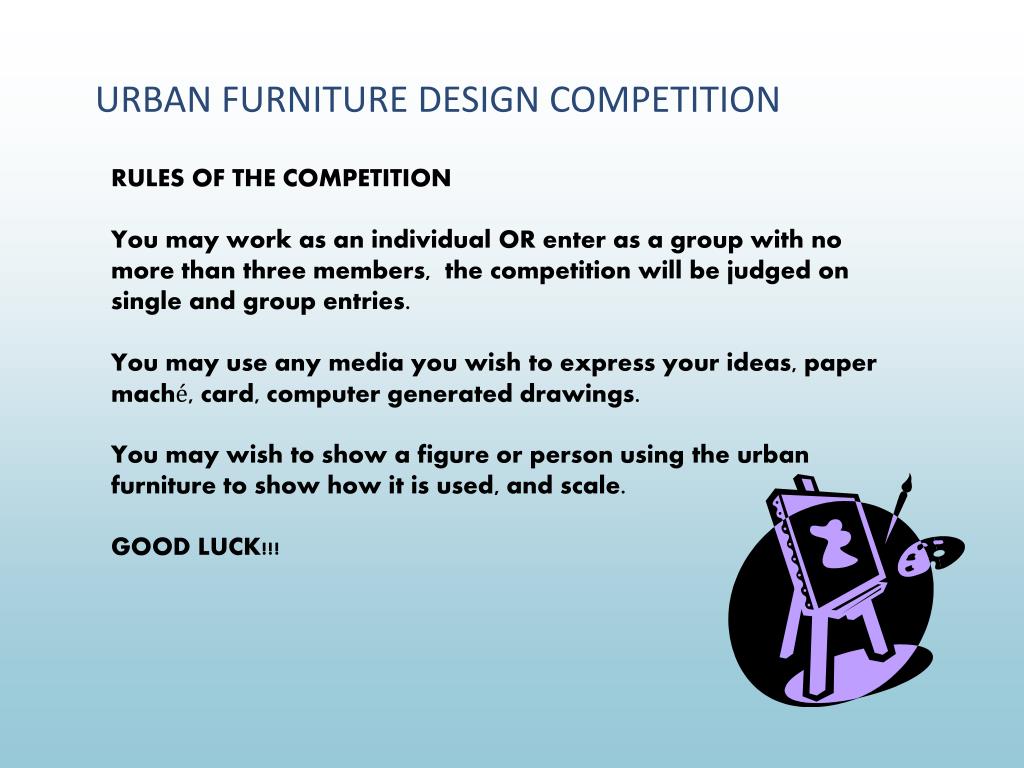 URBAN FURNITURE DESIGN COMPETITION

RULES OF THE COMPETITION

You may work as an individual OR enter as a group with no more than three members, the competition will be judged on single and group entries.

You may use any media you wish to express your ideas, paper maché, card, computer generated drawings.

You may wish to show a figure or person using the urban furniture to show how it is used, and scale.

GOOD LUCK!!!